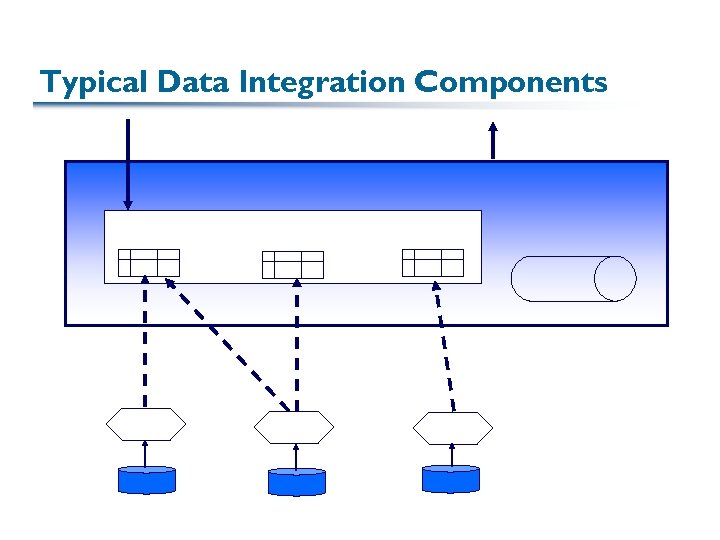 Typical Data Integration Components